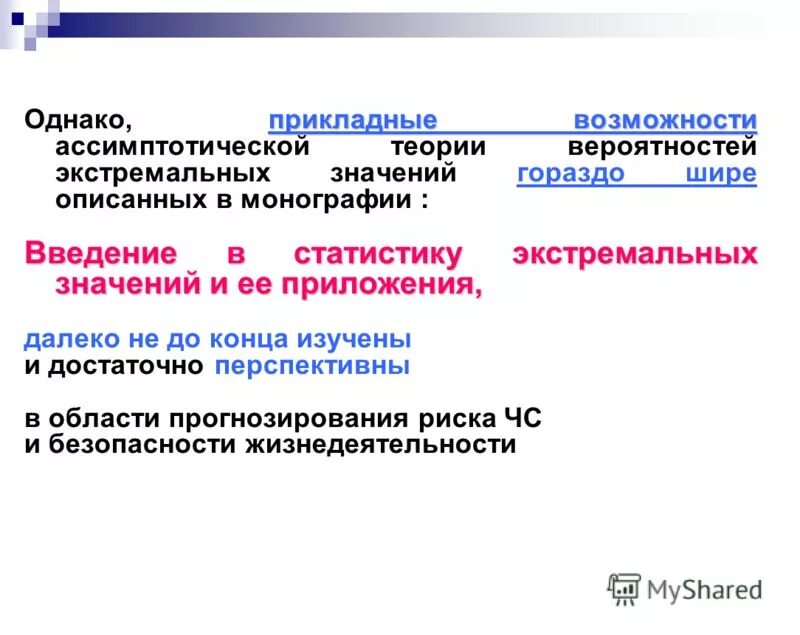 Однако, прикладные возможности ассимптотической теории вероятностей экстремальных значений гораздо шире описанных в монографии :

Введение в статистику экстремальных значений и ее приложения,

далеко не до конца изучены
и достаточно перспективны

в области прогнозирования риска ЧС
и безопасности жизнедеятельности

MyShared